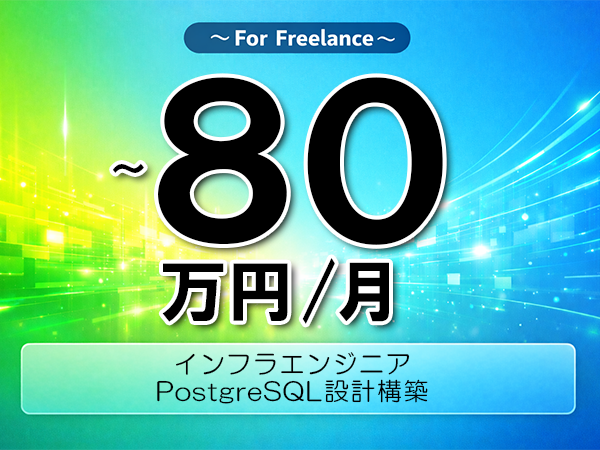 ～For Freelance～

~80
万円/月

インフラエンジニア
PostgreSQL設計構築